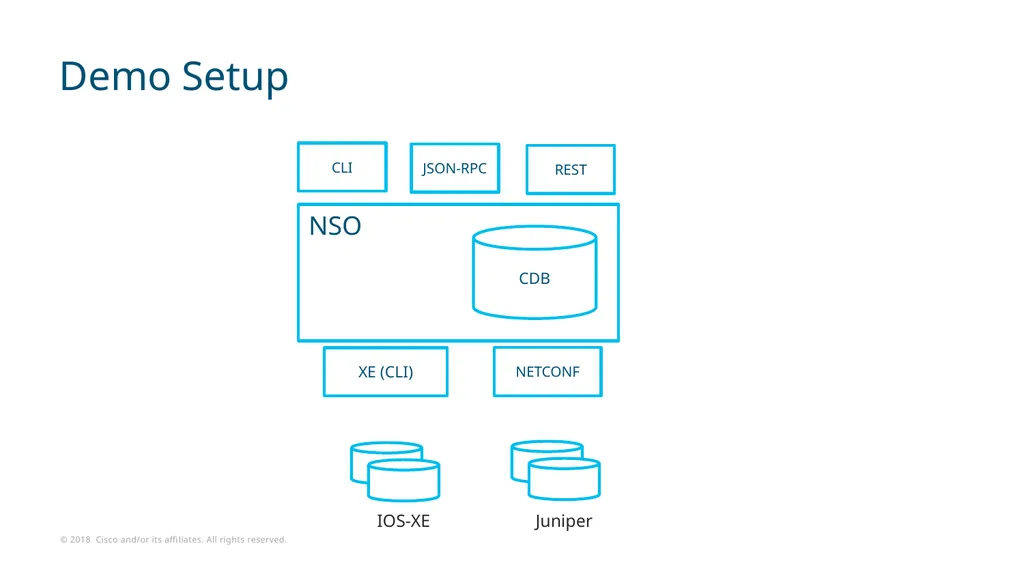 Demo Setup

CLI

JSON-RPC

REST

NSO

CDB

XE (CLI)

NETCONF

IOS-XE

Juniper

© 2018 Cisco and/or its affiliates. All rights reserved.